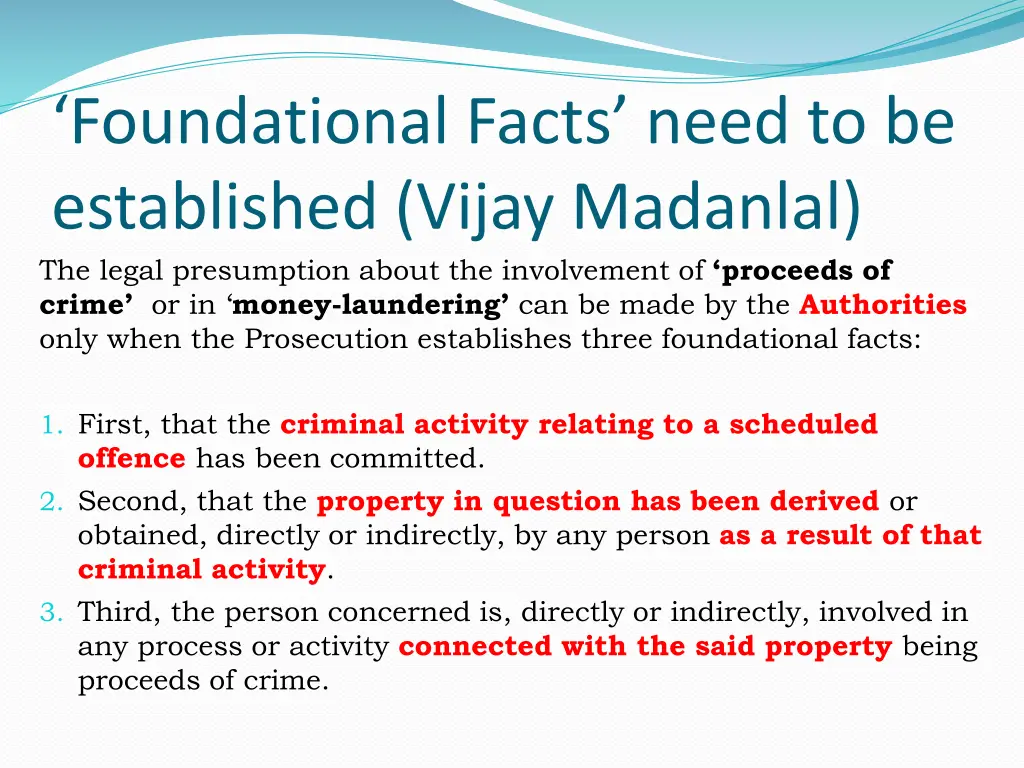 ‘Foundational Facts’ need to be established (Vijay Madanlal)

The legal presumption about the involvement of ‘proceeds of crime’ or in ‘money-laundering’ can be made by the Authorities only when the Prosecution establishes three foundational facts:

1. First, that the criminal activity relating to a scheduled offence has been committed.
2. Second, that the property in question has been derived or obtained, directly or indirectly, by any person as a result of that criminal activity.
3. Third, the person concerned is, directly or indirectly, involved in any process or activity connected with the said property being proceeds of crime.